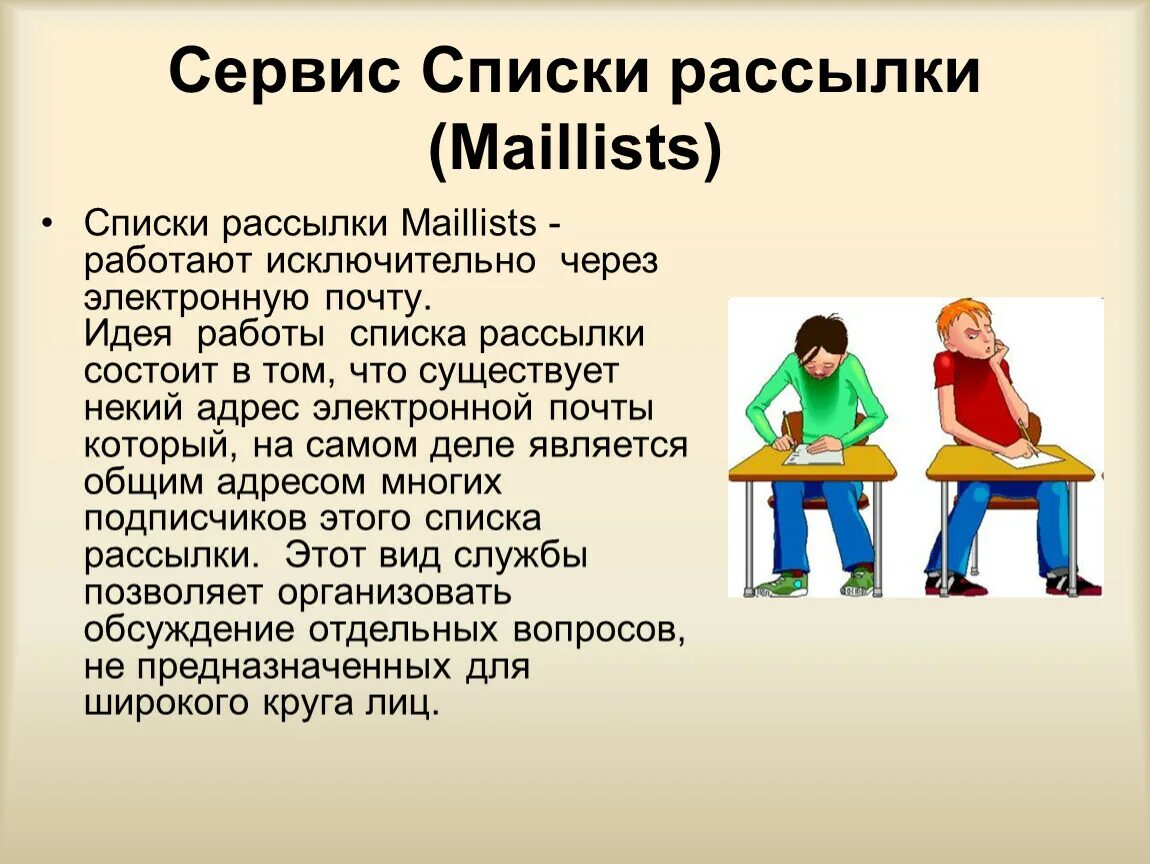 Сервис Списки рассылки (Maillists)

• Списки рассылки Maillists - работают исключительно через электронную почту.
Идея работы списка рассылки состоит в том, что существует некий адрес электронной почты который, на самом деле является общим адресом многих подписчиков этого списка рассылки. Этот вид службы позволяет организовать обсуждение отдельных вопросов, не предназначенных для широкого круга лиц.